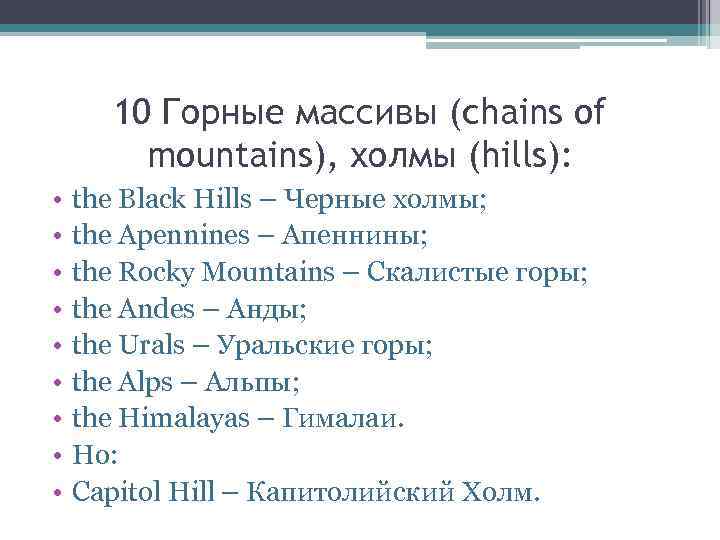 10 Горные массивы (chains of mountains), холмы (hills):

• the Black Hills – Черные холмы;
• the Apennines – Апеннины;
• the Rocky Mountains – Скалистые горы;
• the Andes – Анды;
• the Urals – Уральские горы;
• the Alps – Альпы;
• the Himalayas – Гималаи.
• Но:
• Capitol Hill – Капитолийский Холм.